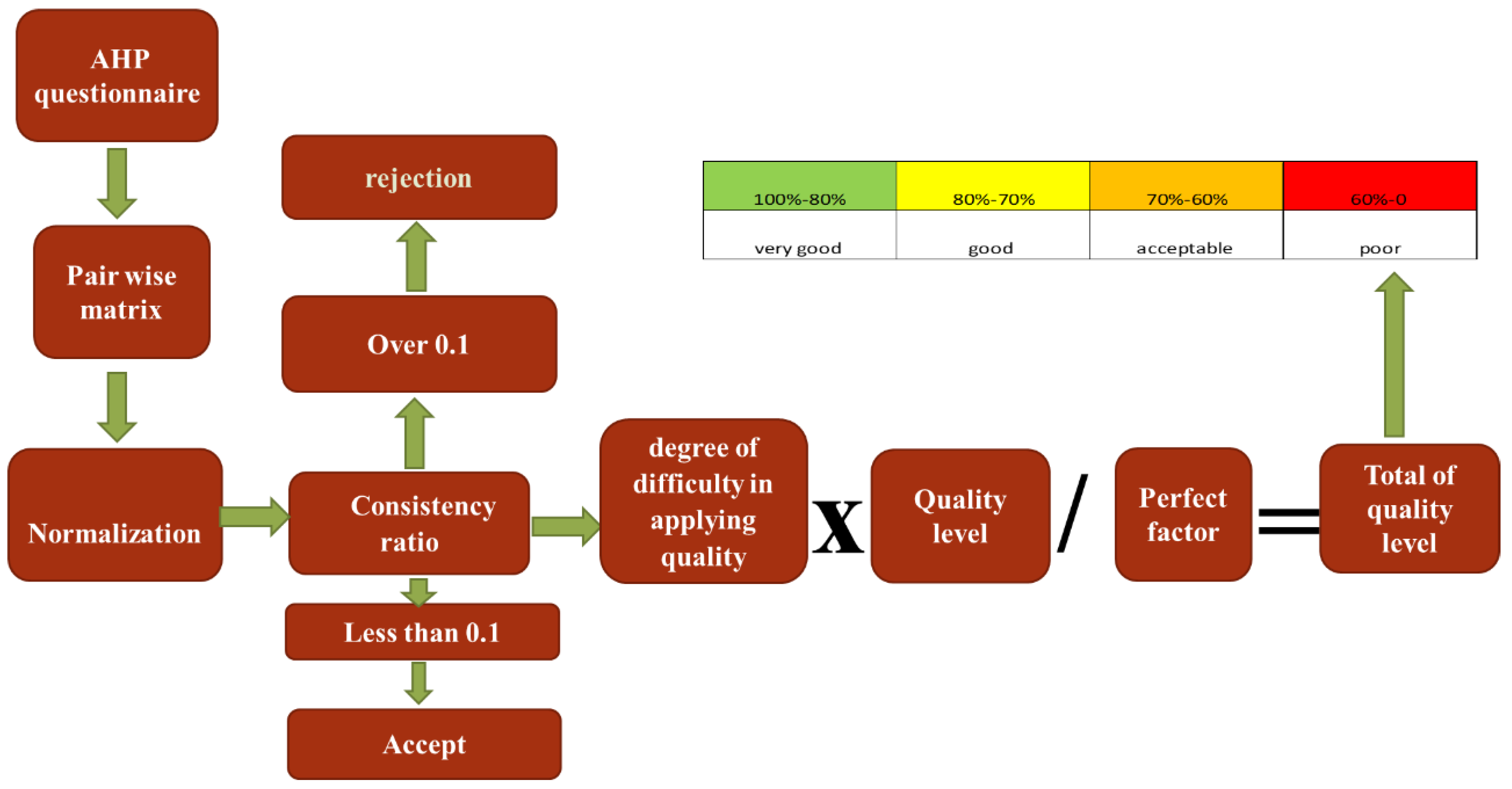 AHP questionnaire

Pair wise matrix

Normalization

Consistency ratio

Over 0.1

rejection

Less than 0.1

Accept

degree of difficulty in applying quality

X

Quality level

/

Perfect factor

=

Total of quality level

| 100%-80% | 80%-70% | 70%-60% | 60%-0 |
|---|---|---|---|
| very good | good | acceptable | poor |